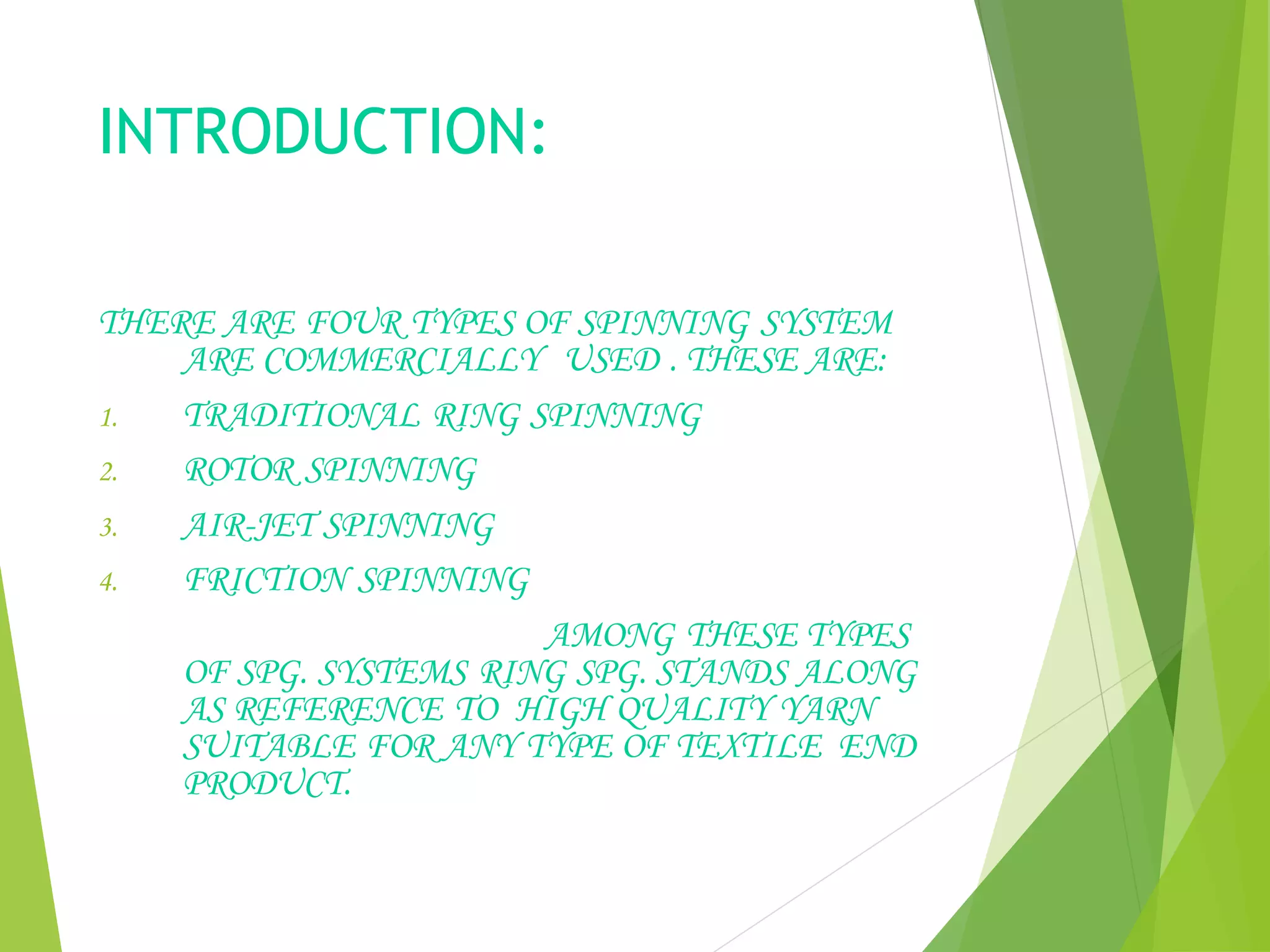 INTRODUCTION:

THERE ARE FOUR TYPES OF SPINNING SYSTEM ARE COMMERCIALLY USED . THESE ARE:

1. TRADITIONAL RING SPINNING
2. ROTOR SPINNING
3. AIR-JET SPINNING
4. FRICTION SPINNING

AMONG THESE TYPES OF SPG. SYSTEMS RING SPG. STANDS ALONG AS REFERENCE TO HIGH QUALITY YARN SUITABLE FOR ANY TYPE OF TEXTILE END PRODUCT.